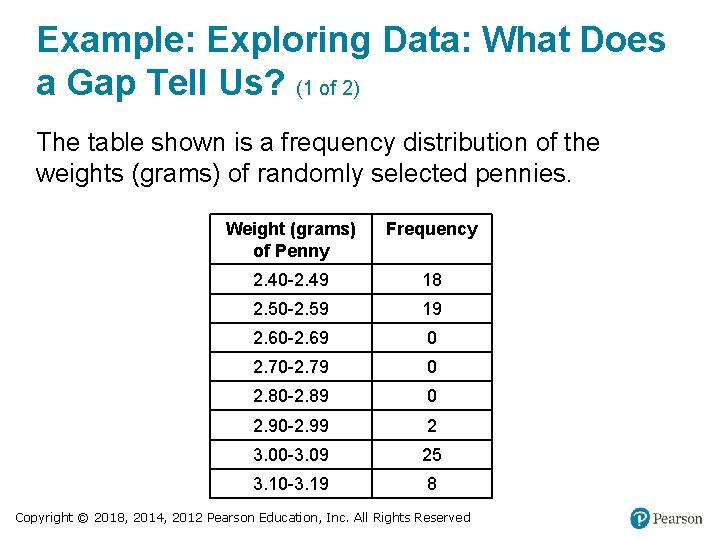 Example: Exploring Data: What Does a Gap Tell Us? (1 of 2)

The table shown is a frequency distribution of the weights (grams) of randomly selected pennies.

| Weight (grams) of Penny | Frequency |
|---|---|
| 2.40-2.49 | 18 |
| 2.50-2.59 | 19 |
| 2.60-2.69 | 0 |
| 2.70-2.79 | 0 |
| 2.80-2.89 | 0 |
| 2.90-2.99 | 2 |
| 3.00-3.09 | 25 |
| 3.10-3.19 | 8 |

Copyright © 2018, 2014, 2012 Pearson Education, Inc. All Rights Reserved

Pearson